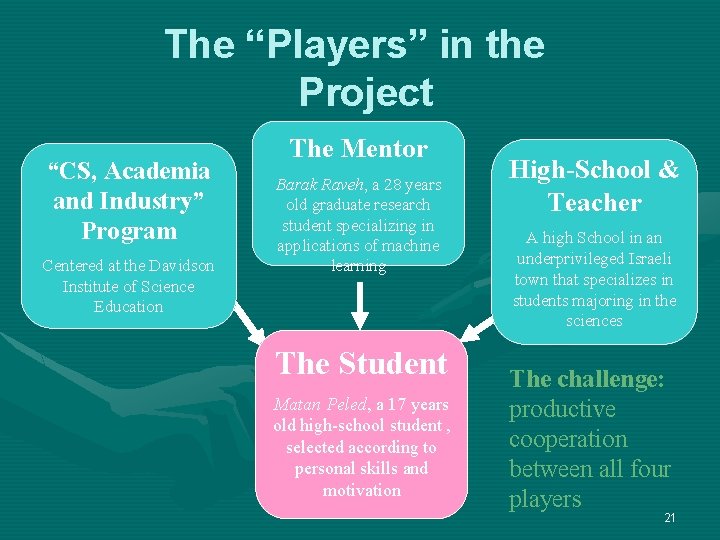 The “Players” in the Project

“CS, Academia and Industry” Program

Centered at the Davidson Institute of Science Education

The Mentor

Barak Raveh, a 28 years old graduate research student specializing in applications of machine learning

High-School & Teacher

A high School in an underprivileged Israeli town that specializes in students majoring in the sciences

The Student

Matan Peled, a 17 years old high-school student , selected according to personal skills and motivation

The challenge: productive cooperation between all four players

21